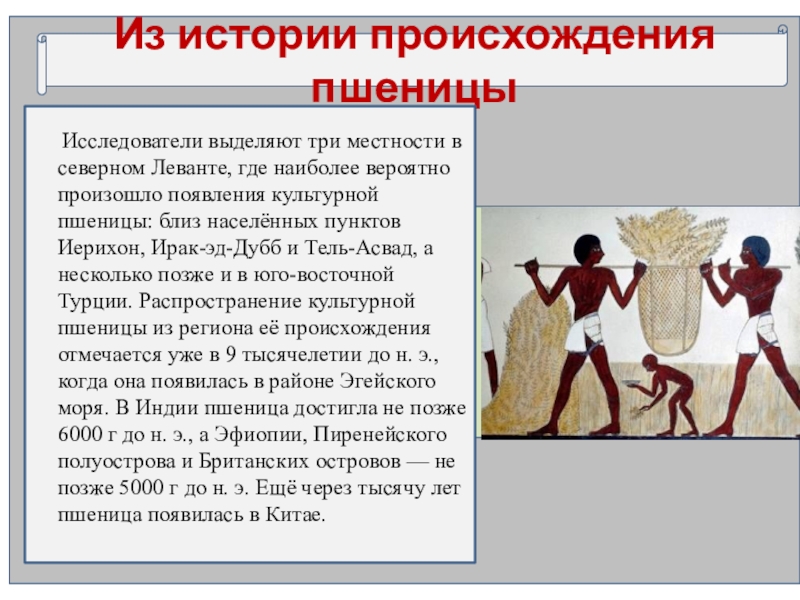 Из истории происхождения пшеницы

Исследователи выделяют три местности в северном Леванте, где наиболее вероятно произошло появления культурной пшеницы: близ населённых пунктов Иерихон, Ирак-эд-Дубб и Тель-Асвад, а несколько позже и в юго-восточной Турции. Распространение культурной пшеницы из региона её происхождения отмечается уже в 9 тысячелетии до н. э., когда она появилась в районе Эгейского моря. В Индии пшеница достигла не позже 6000 г до н. э., а Эфиопии, Пиренейского полуострова и Британских островов — не позже 5000 г до н. э. Ещё через тысячу лет пшеница появилась в Китае.